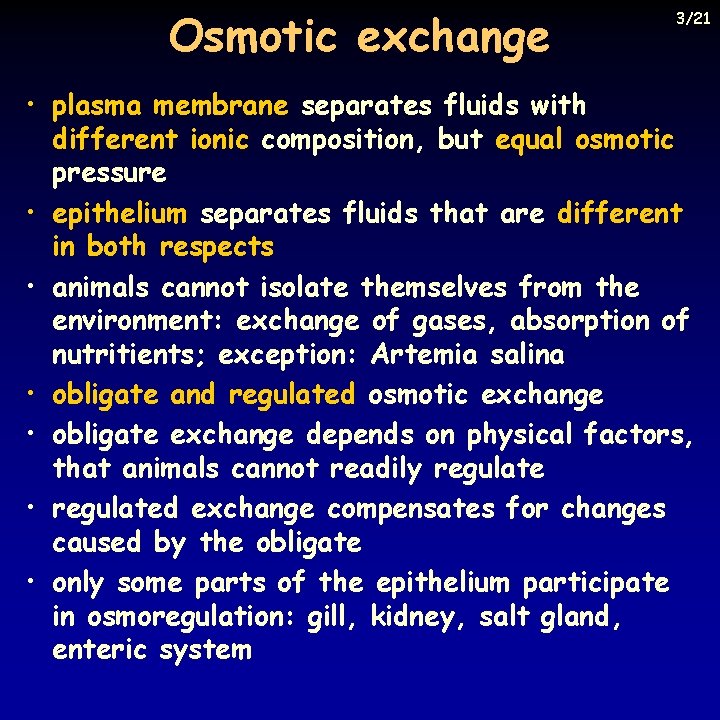 Osmotic exchange

3/21

• plasma membrane separates fluids with different ionic composition, but equal osmotic pressure
• epithelium separates fluids that are different in both respects
• animals cannot isolate themselves from the environment: exchange of gases, absorption of nutritients; exception: Artemia salina
• obligate and regulated osmotic exchange
• obligate exchange depends on physical factors, that animals cannot readily regulate
• regulated exchange compensates for changes caused by the obligate
• only some parts of the epithelium participate in osmoregulation: gill, kidney, salt gland, enteric system